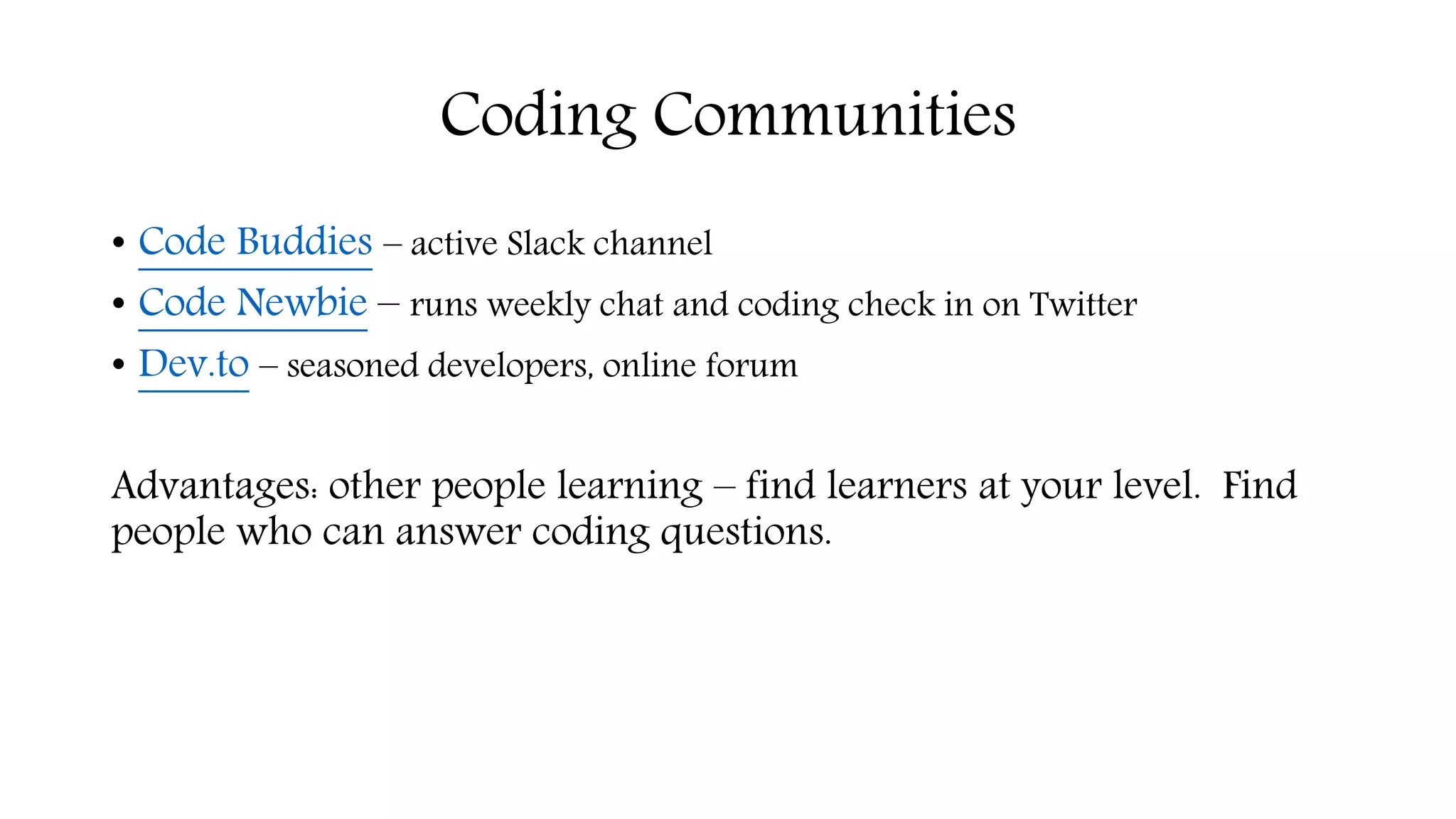 Coding Communities

• Code Buddies – active Slack channel
• Code Newbie – runs weekly chat and coding check in on Twitter
• Dev.to – seasoned developers, online forum

Advantages: other people learning – find learners at your level. Find people who can answer coding questions.